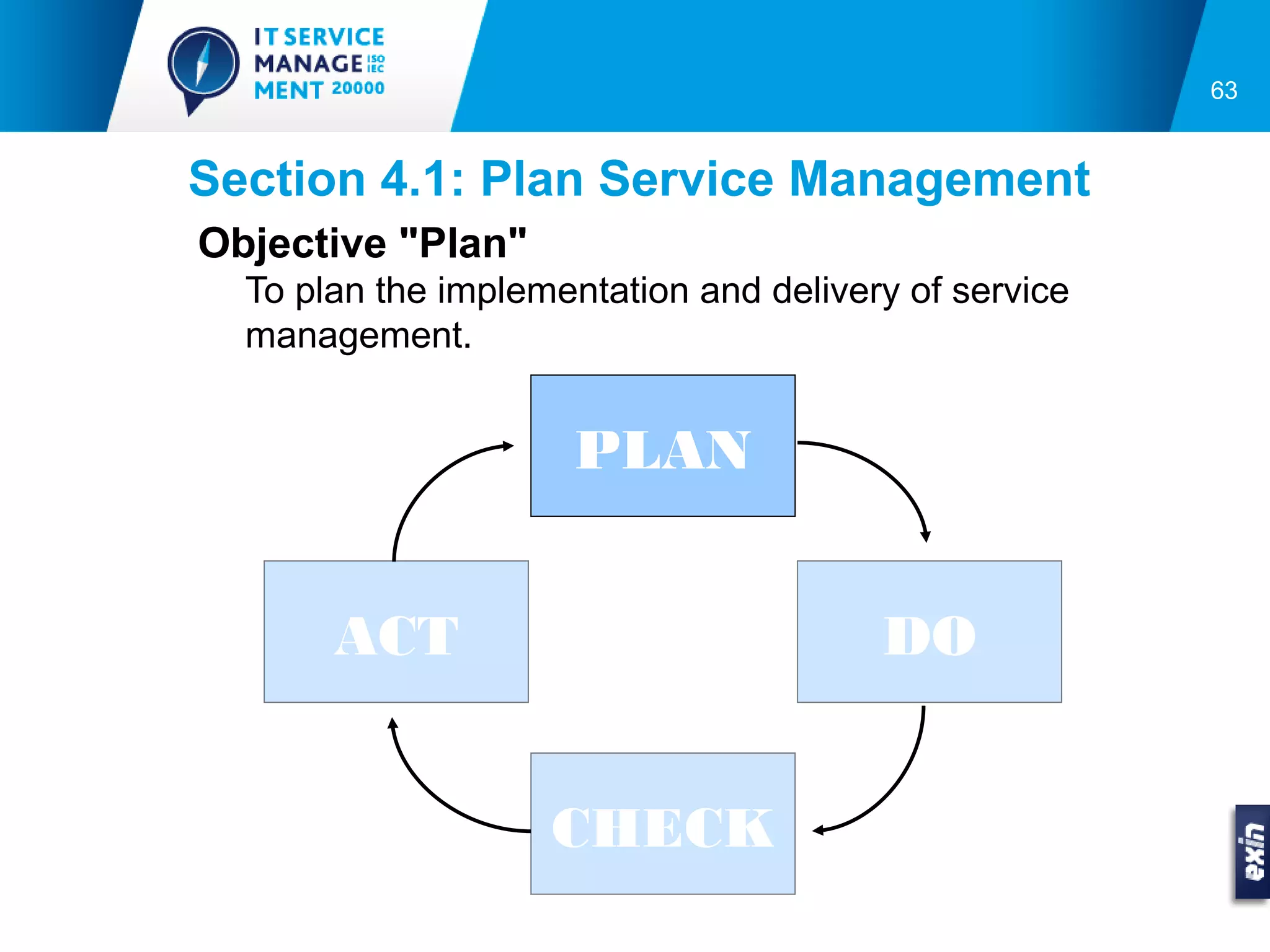 IT SERVICE MANAGE ISO IEC MENT 20000

63

Section 4.1: Plan Service Management

Objective "Plan"

To plan the implementation and delivery of service management.

PLAN

DO

CHECK

ACT

exin